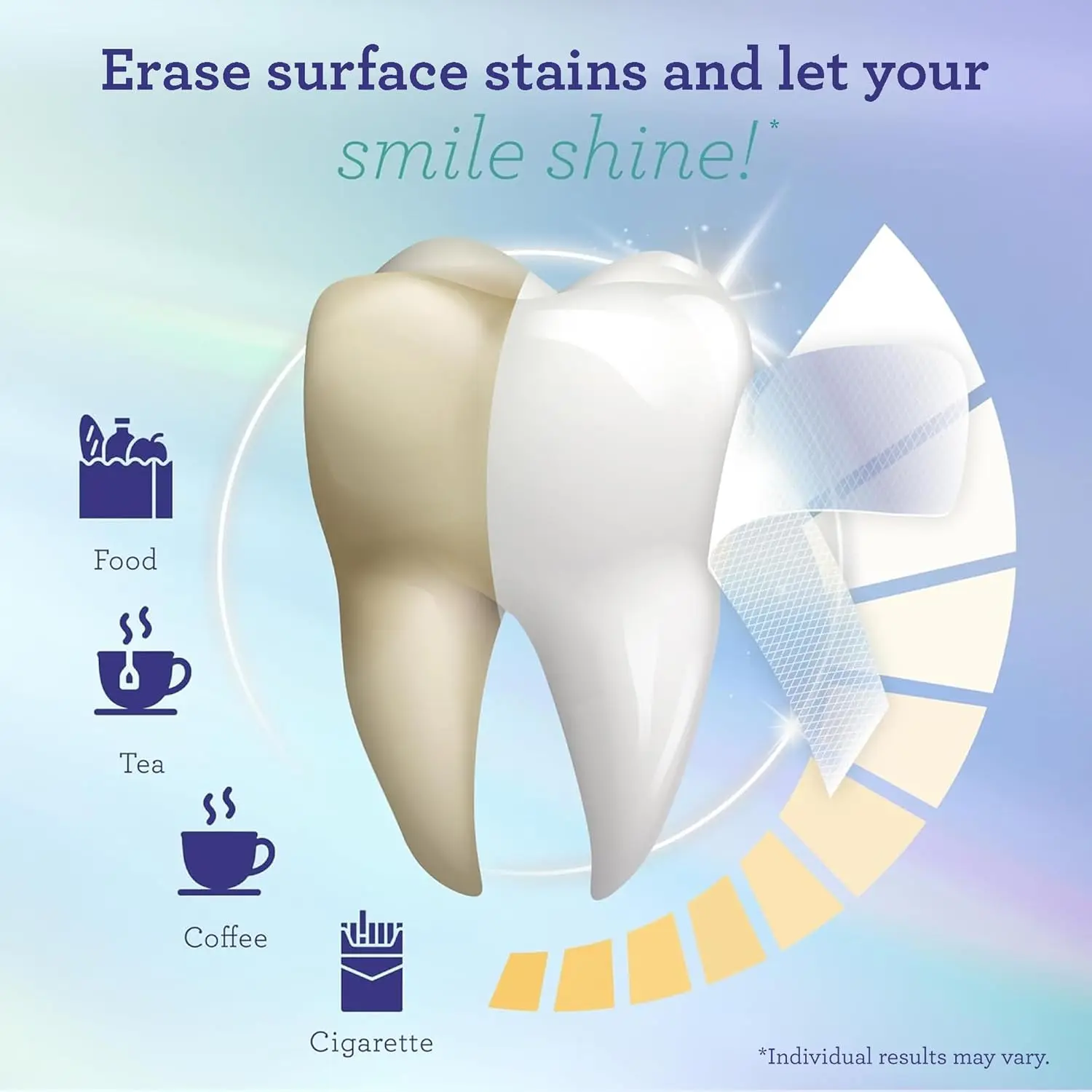 Erase surface stains and let your smile shine!*

Food

Tea

Coffee

Cigarette

*Individual results may vary.